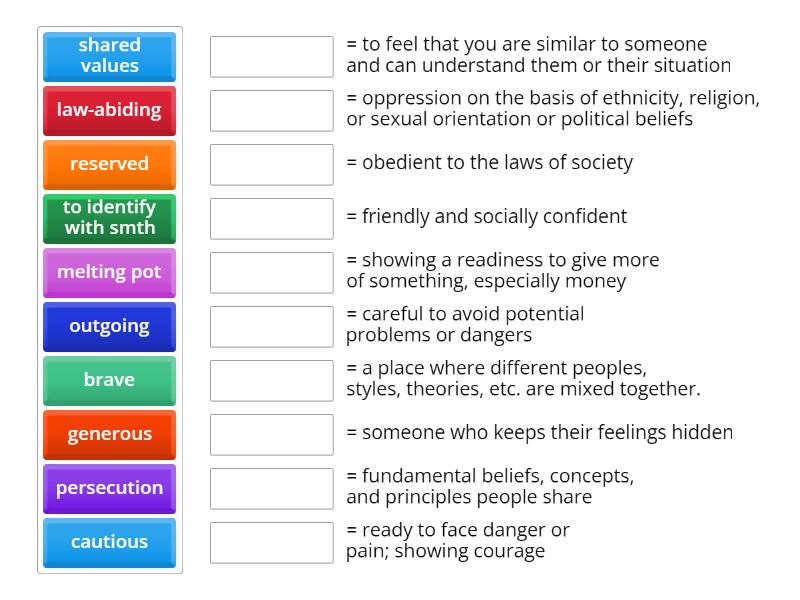 shared values

law-abiding

reserved

to identify with smth

melting pot

outgoing

brave

generous

persecution

cautious

= to feel that you are similar to someone and can understand them or their situation

= oppression on the basis of ethnicity, religion, or sexual orientation or political beliefs

= obedient to the laws of society

= friendly and socially confident

= showing a readiness to give more of something, especially money

= careful to avoid potential problems or dangers

= a place where different peoples, styles, theories, etc. are mixed together.

= someone who keeps their feelings hidden

= fundamental beliefs, concepts, and principles people share

= ready to face danger or pain; showing courage